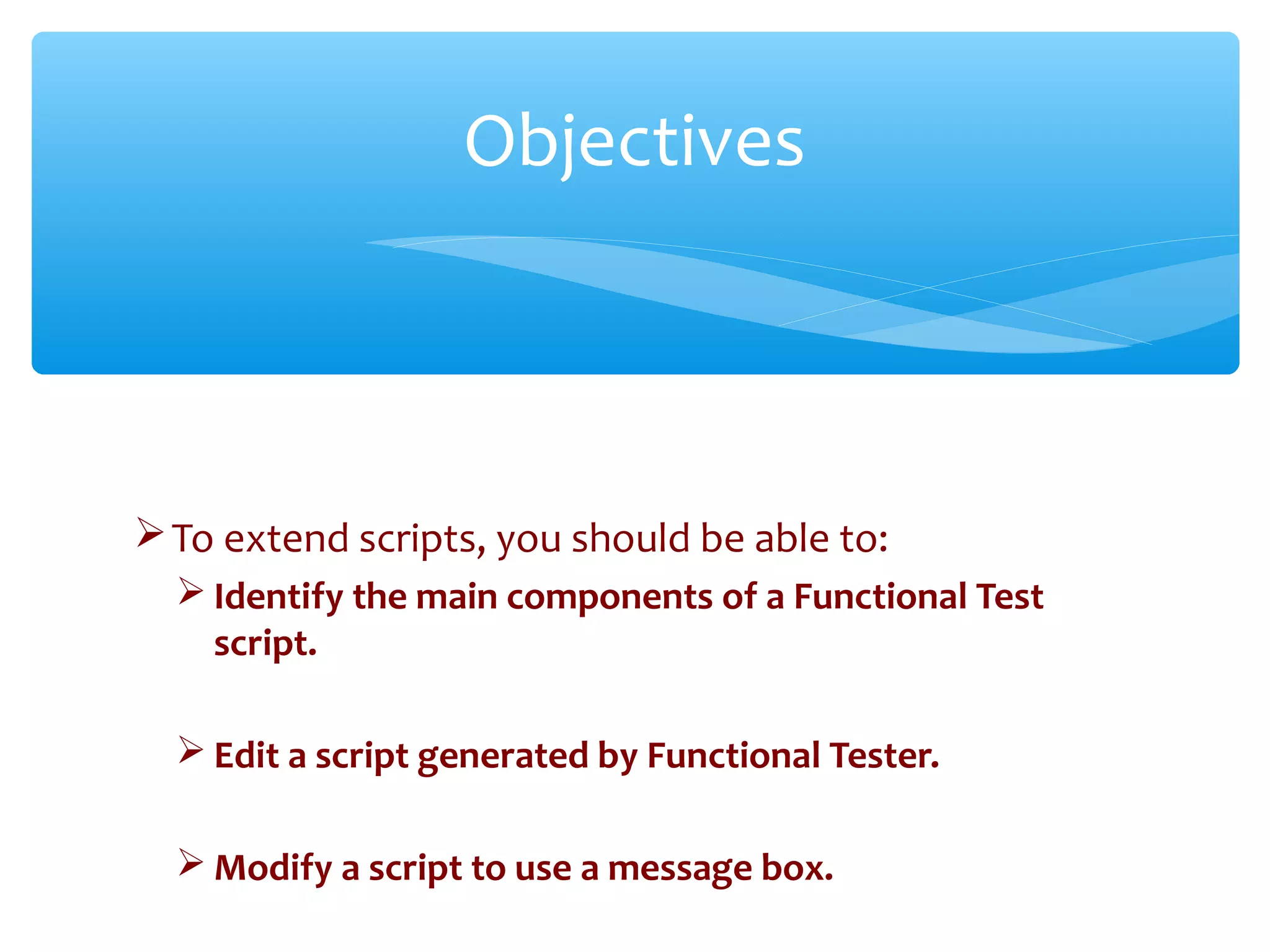 Objectives

➢ To extend scripts, you should be able to:

➢ Identify the main components of a Functional Test script.

➢ Edit a script generated by Functional Tester.

➢ Modify a script to use a message box.